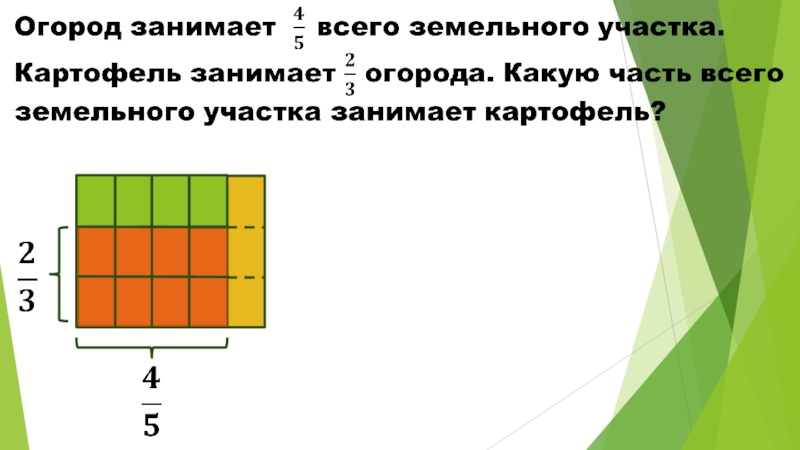 Огород занимает $\frac{4}{5}$ всего земельного участка. Картофель занимает $\frac{2}{3}$ огорода. Какую часть всего земельного участка занимает картофель?

$\frac{2}{3}$

$\frac{4}{5}$